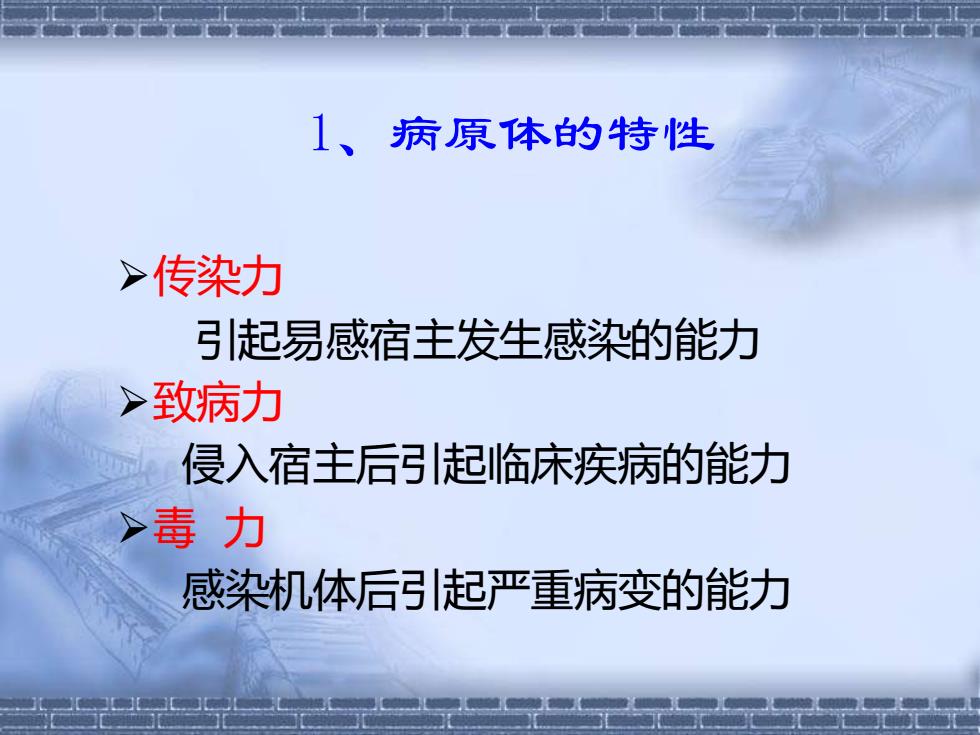 1、病原体的特性

➢传染力
引起易感宿主发生感染的能力
➢致病力
侵入宿主后引起临床疾病的能力
➢毒 力
感染机体后引起严重病变的能力